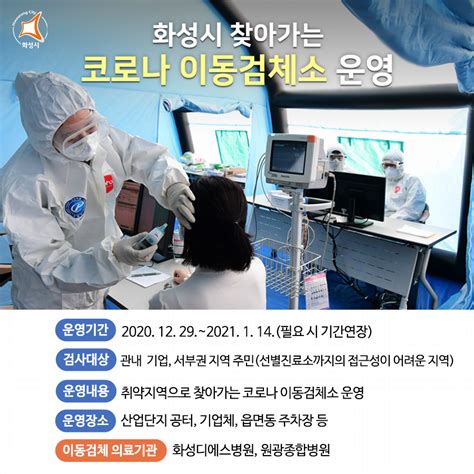 화성시

화성시 찾아가는
코로나 이동검체소 운영

운영기간 2020. 12. 29.~2021. 1. 14.(필요 시 기간연장)

검사대상 관내 기업, 서부권 지역 주민(선별진료소까지의 접근성이 어려운 지역)

운영내용 취약지역으로 찾아가는 코로나 이동검체소 운영

운영장소 산업단지 공터, 기업체, 읍면동 주차장 등

이동검체 의료기관 화성디에스병원, 원광종합병원